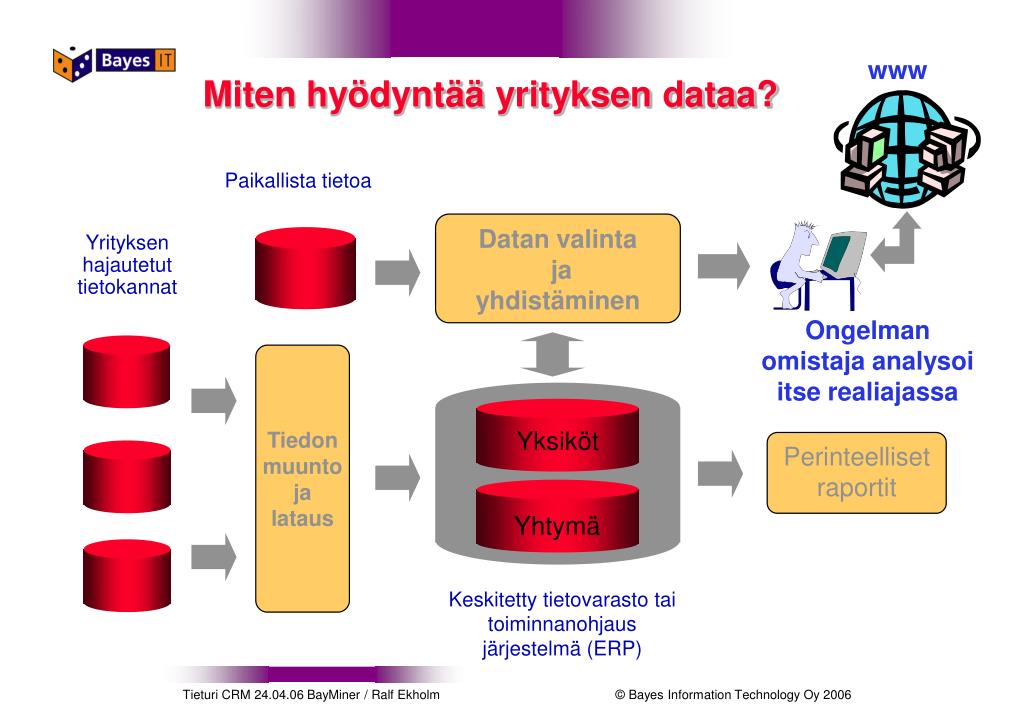 Bayes IT

Miten hyödyntää yrityksen dataa?

www

Paikallista tietoa

Yrityksen hajautetut tietokannat

Datan valinta ja yhdistäminen

Ongelman omistaja analysoi itse realiajassa

Tiedon muunto ja lataus

Yksiköt

Yhtymä

Perinteelliset raportit

Keskitetty tietovarasto tai toiminnanohjaus järjestelmä (ERP)

Tieturi CRM 24.04.06 BayMiner / Ralf Ekholm

© Bayes Information Technology Oy 2006